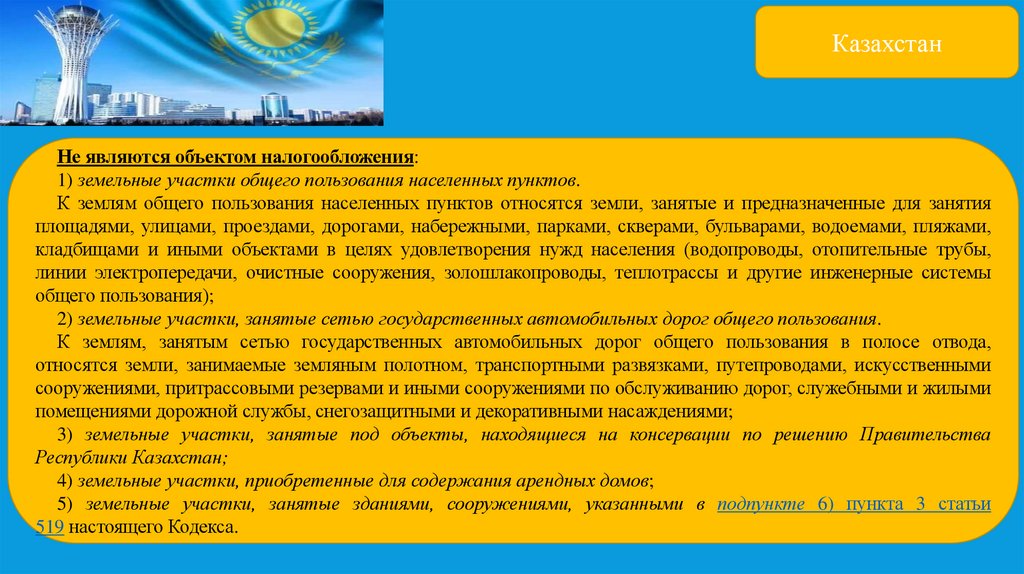 Казахстан

Не являются объектом налогообложения:

1) земельные участки общего пользования населенных пунктов.

К землям общего пользования населенных пунктов относятся земли, занятые и предназначенные для занятия площадями, улицами, проездами, дорогами, набережными, парками, скверами, бульварами, водоемами, пляжами, кладбищами и иными объектами в целях удовлетворения нужд населения (водопроводы, отопительные трубы, линии электропередачи, очистные сооружения, золошлакопроводы, теплотрассы и другие инженерные системы общего пользования);

2) земельные участки, занятые сетью государственных автомобильных дорог общего пользования.

К землям, занятым сетью государственных автомобильных дорог общего пользования в полосе отвода, относятся земли, занимаемые земляным полотном, транспортными развязками, путепроводами, искусственными сооружениями, притрассовыми резервами и иными сооружениями по обслуживанию дорог, служебными и жилыми помещениями дорожной службы, снегозащитными и декоративными насаждениями;

3) земельные участки, занятые под объекты, находящиеся на консервации по решению Правительства Республики Казахстан;

4) земельные участки, приобретенные для содержания арендных домов;

5) земельные участки, занятые зданиями, сооружениями, указанными в подпункте 6) пункта 3 статьи 519 настоящего Кодекса.